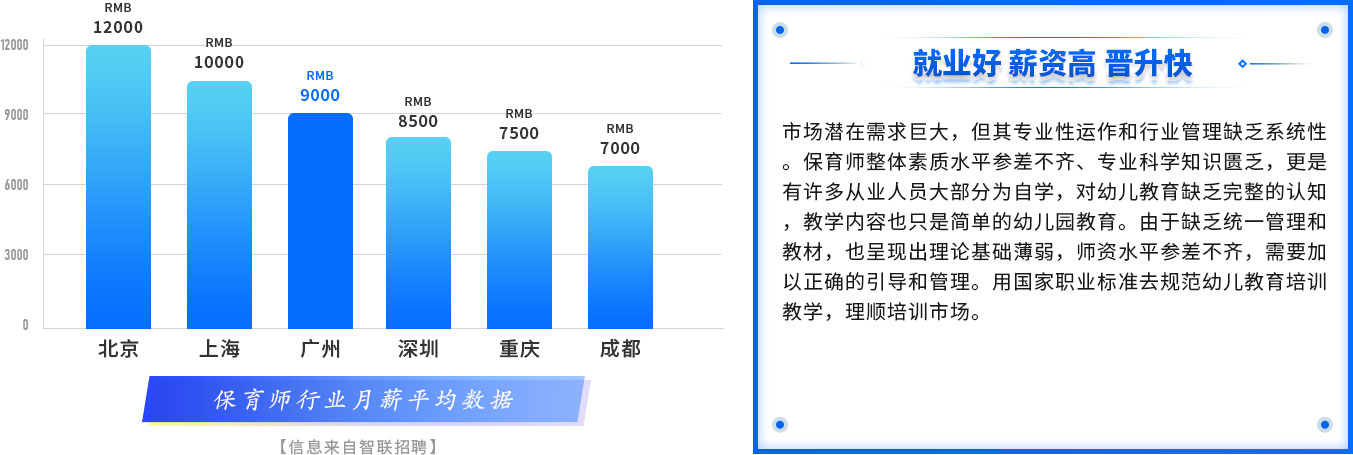 12000
9000
6000
3000
0

RMB
12000

RMB
10000

RMB
9000

RMB
8500

RMB
7500

RMB
7000

北京 上海 广州 深圳 重庆 成都

保育师行业月薪平均数据

【信息来自智联招聘】

就业好 薪资高 晋升快

市场潜在需求巨大，但其专业性运作和行业管理缺乏系统性。保育师整体素质水平参差不齐、专业科学知识匮乏，更是有许多从业人员大部分为自学，对幼儿教育缺乏完整的认知，教学内容也只是简单的幼儿园教育。由于缺乏统一管理和教材，也呈现出理论基础薄弱，师资水平参差不齐，需要加以正确的引导和管理。用国家职业标准去规范幼儿教育培训教学，理顺培训市场。